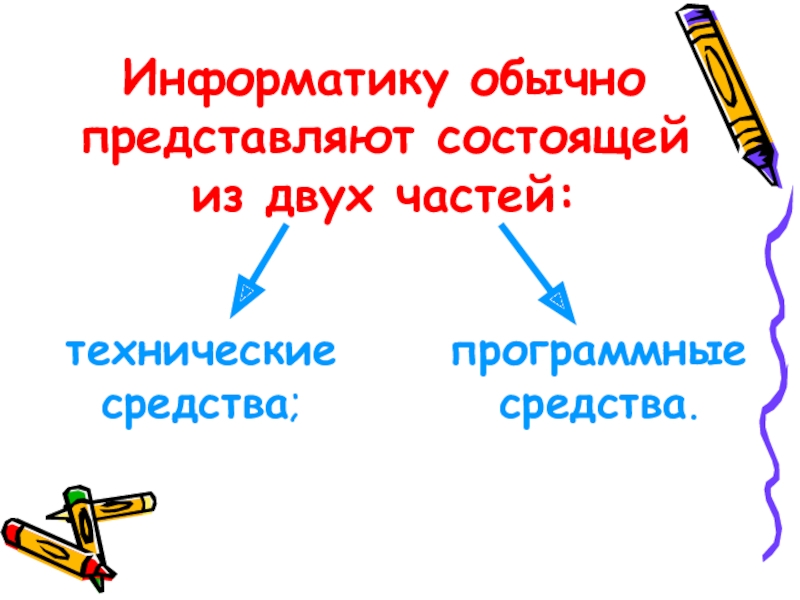 Информатику обычно представляют состоящей из двух частей:

технические средства;

программные средства.